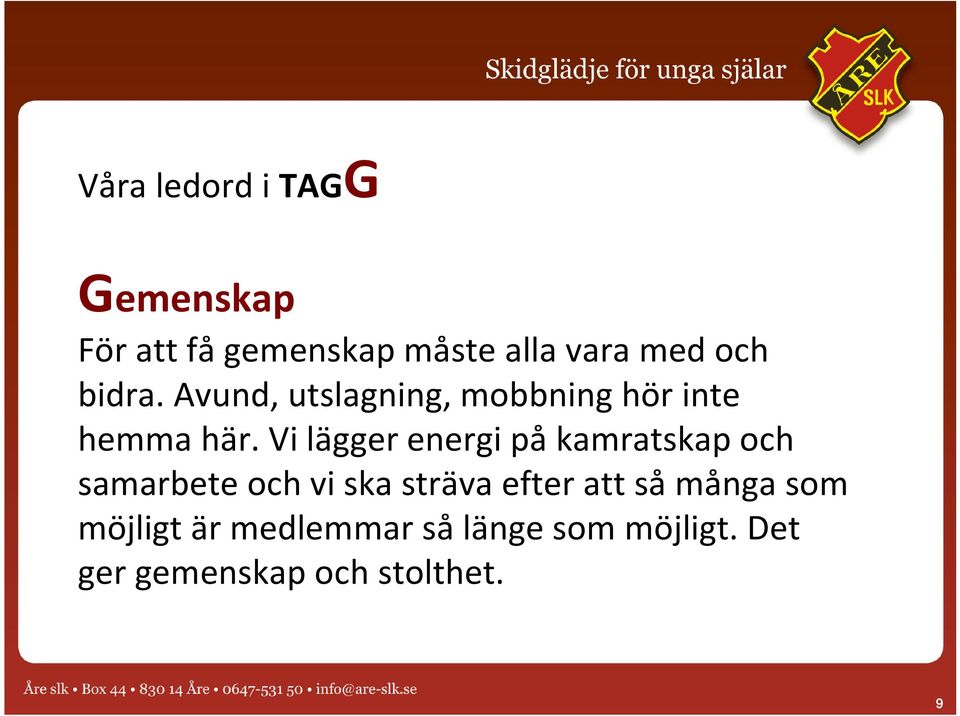 Skidglädje för unga själar

ÅRE SLK

Våra ledord i TAGG

Gemenskap

För att få gemenskap måste alla vara med och bidra. Avund, utslagning, mobbning hör inte hemma här. Vi lägger energi på kamratskap och samarbete och vi ska sträva efter att så många som möjligt är medlemmar så länge som möjligt. Det ger gemenskap och stolthet.

Åre slk • Box 44 • 830 14 Åre • 0647-531 50 • info@are-slk.se

9